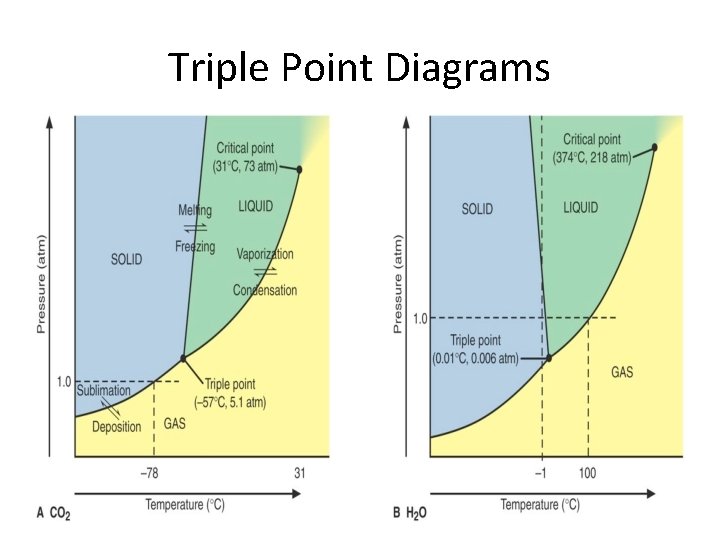 Triple Point Diagrams

Pressure (atm)

Critical point (31°C, 73 atm)

Melting

Freezing

LIQUID

SOLID

Vaporization

Condensation

1.0

Sublimation

Deposition

GAS

Triple point (–57°C, 5.1 atm)

–78

31

Temperature (°C)

A $CO_2$

Pressure (atm)

Critical point (374°C, 218 atm)

SOLID

LIQUID

1.0

Triple point (0.01°C, 0.006 atm)

GAS

–1

100

Temperature (°C)

B $H_2O$